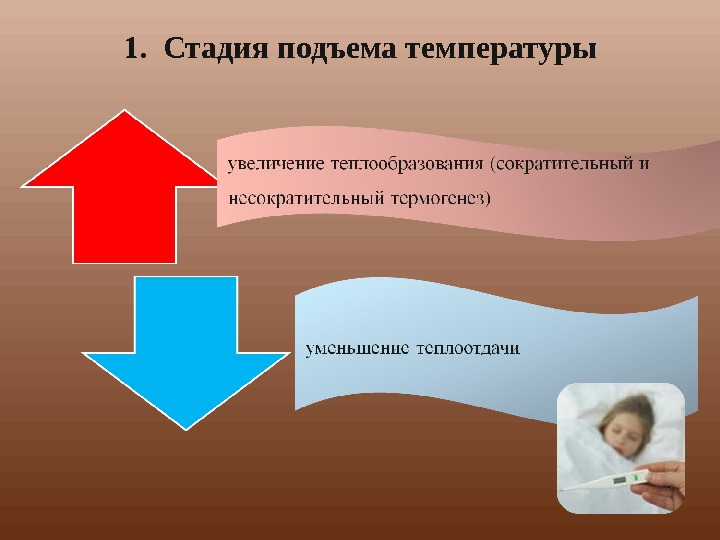 1. Стадия подъема температуры

увеличение теплообразования (сократительный и несократительный термогенез)

уменьшение теплоотдачи